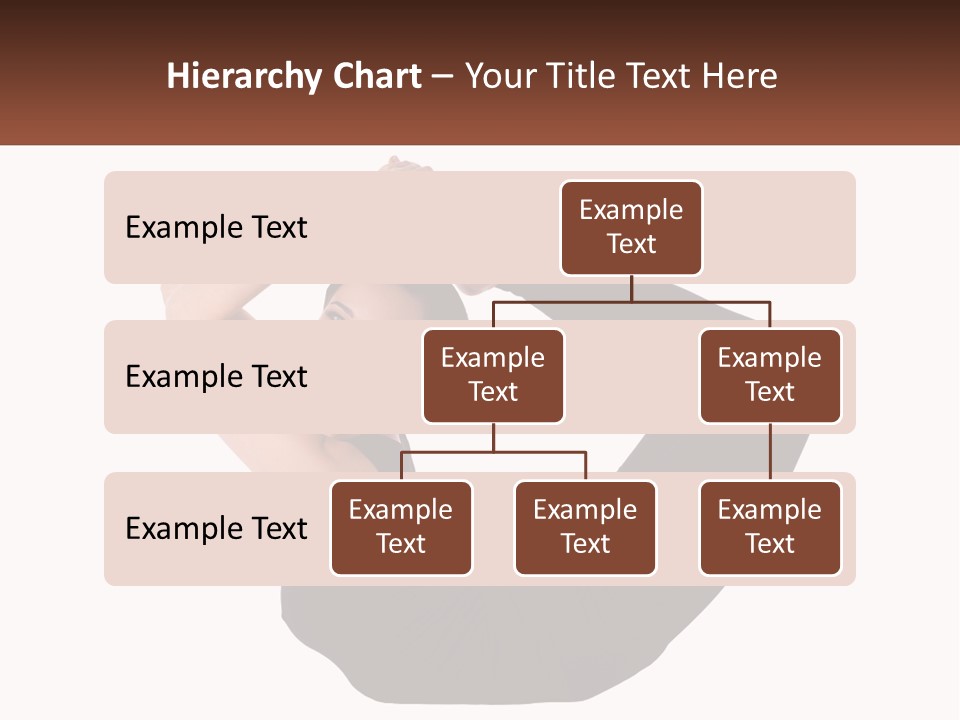 Hierarchy Chart – Your Title Text Here

Example Text

Example Text

Example Text

Example Text

Example Text

Example Text

Example Text

Example Text

Example Text